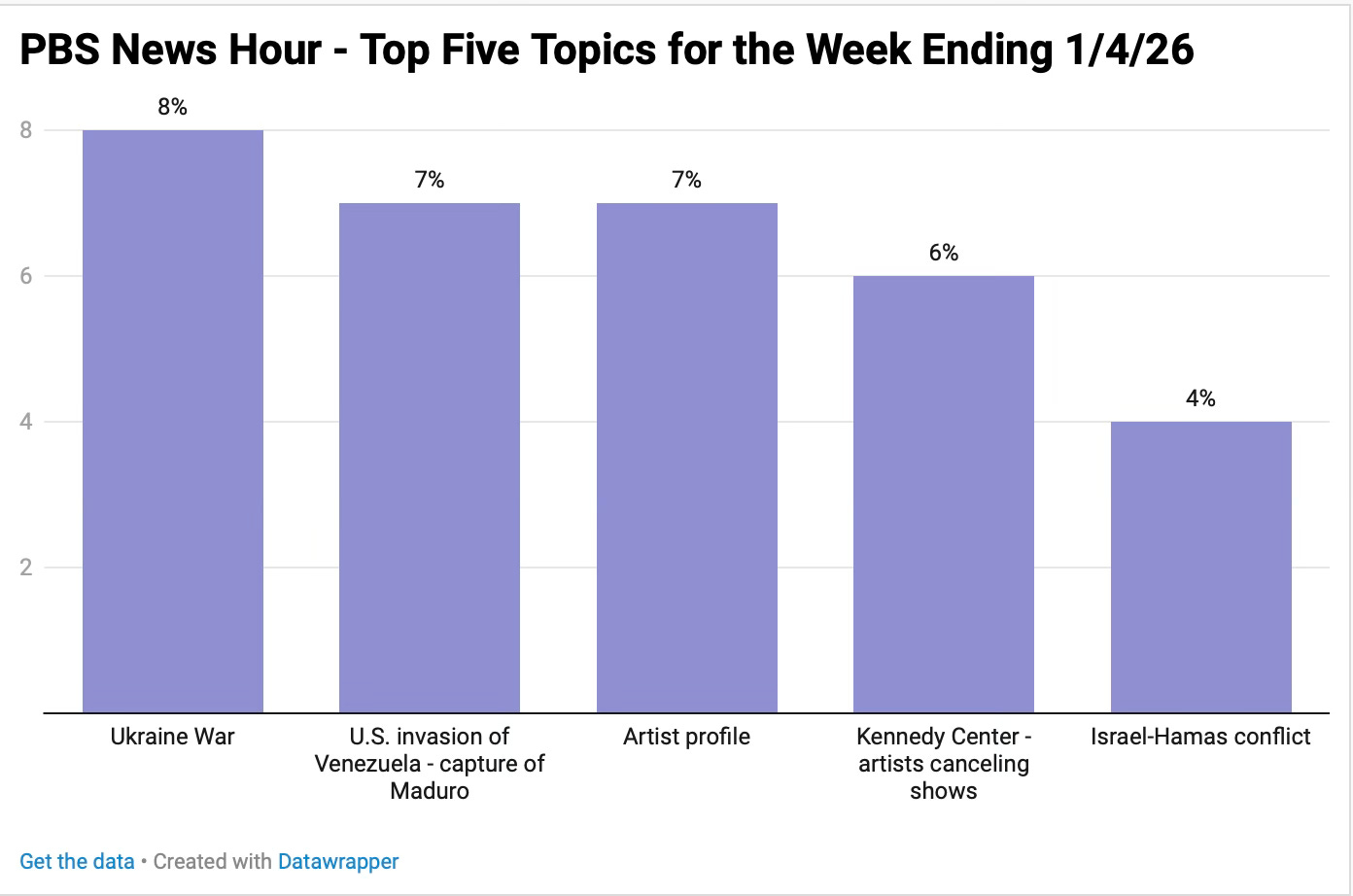 PBS News Hour - Top Five Topics for the Week Ending 1/4/26

8
6
4
2

8%
7%
7%
6%
4%

Ukraine War
U.S. invasion of Venezuela - capture of Maduro
Artist profile
Kennedy Center - artists canceling shows
Israel-Hamas conflict

Get the data • Created with Datawrapper